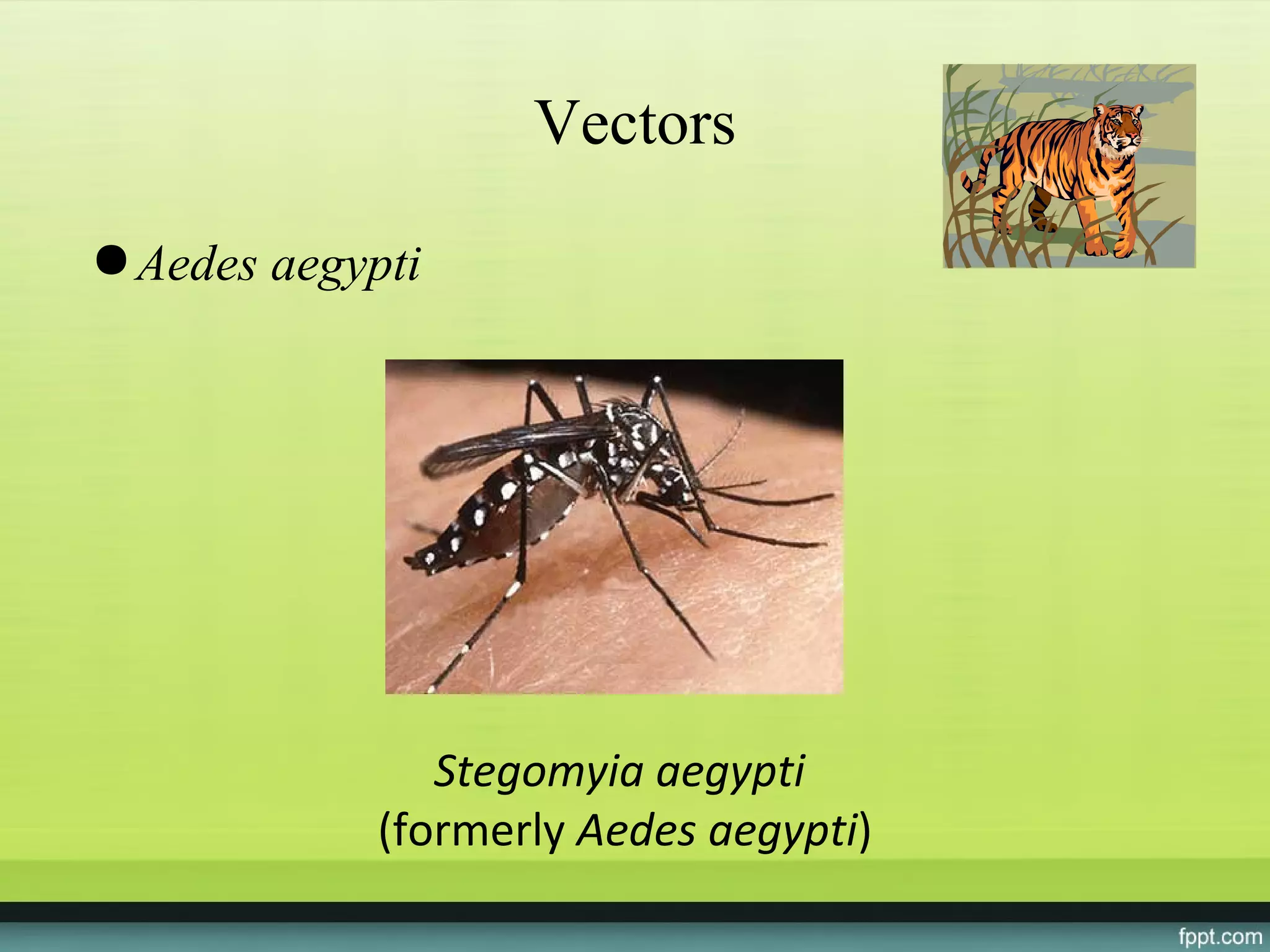 Vectors

● Aedes aegypti

Stegomyia aegypti
(formerly Aedes aegypti)

fppt.com